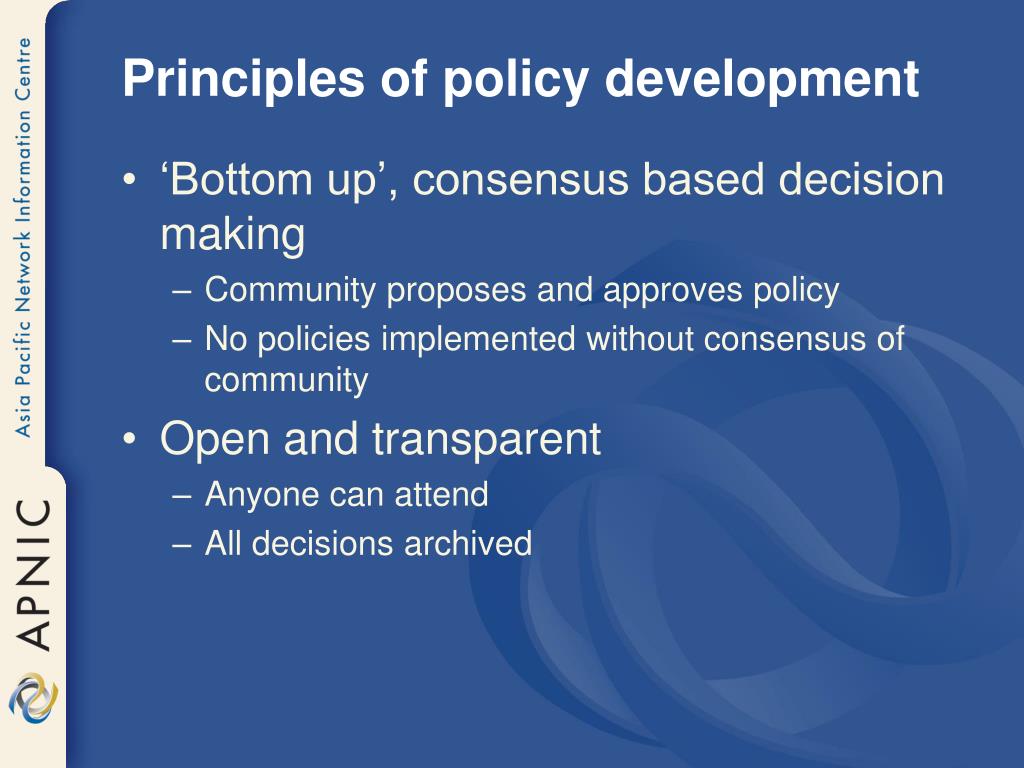 Asia Pacific Network Information Centre

APNIC

Principles of policy development

• ‘Bottom up’, consensus based decision making
– Community proposes and approves policy
– No policies implemented without consensus of community
• Open and transparent
– Anyone can attend
– All decisions archived